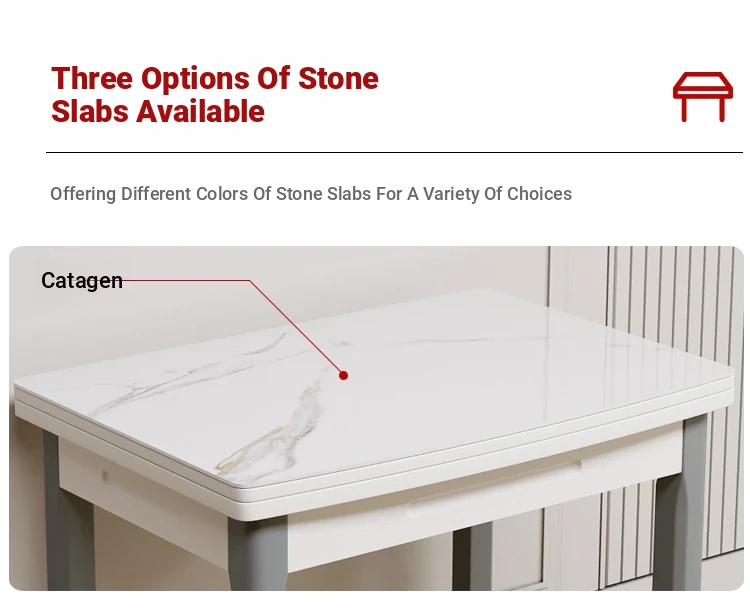 Three Options Of Stone Slabs Available

Offering Different Colors Of Stone Slabs For A Variety Of Choices

Catagen